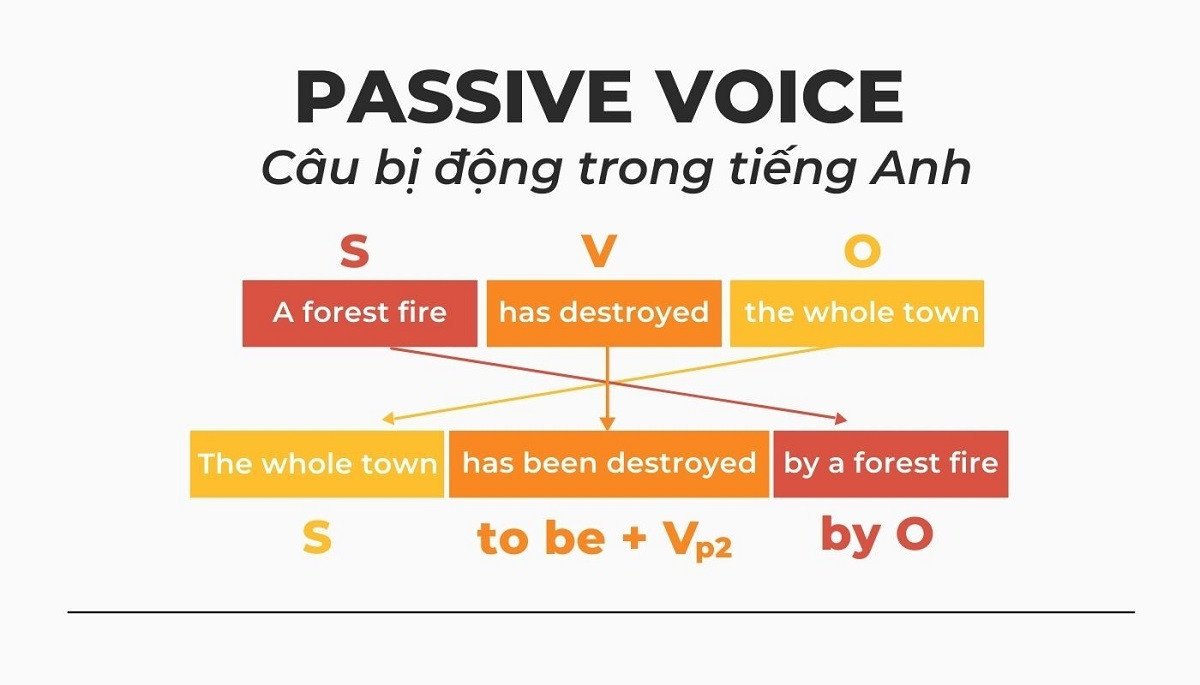 PASSIVE VOICE
Câu bị động trong tiếng Anh

S
V
O

A forest fire
has destroyed
the whole town

The whole town
has been destroyed
by a forest fire

S
to be + $V_{p2}$
by O